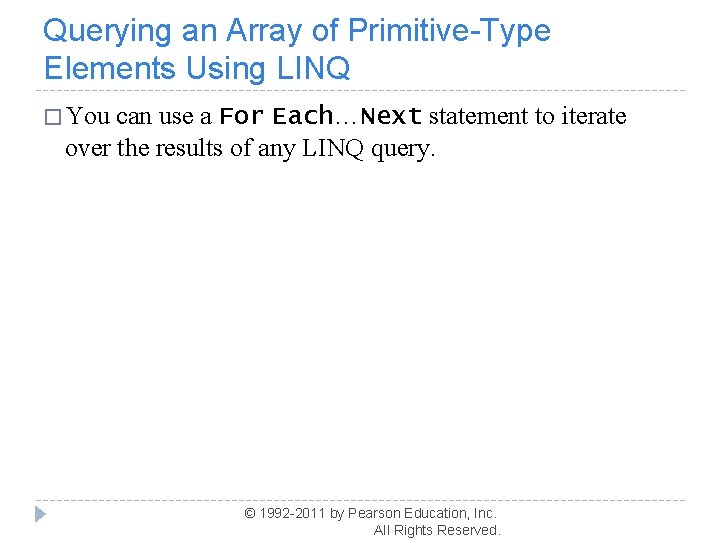 Querying an Array of Primitive-Type Elements Using LINQ

□ You can use a For Each…Next statement to iterate over the results of any LINQ query.

© 1992-2011 by Pearson Education, Inc. All Rights Reserved.